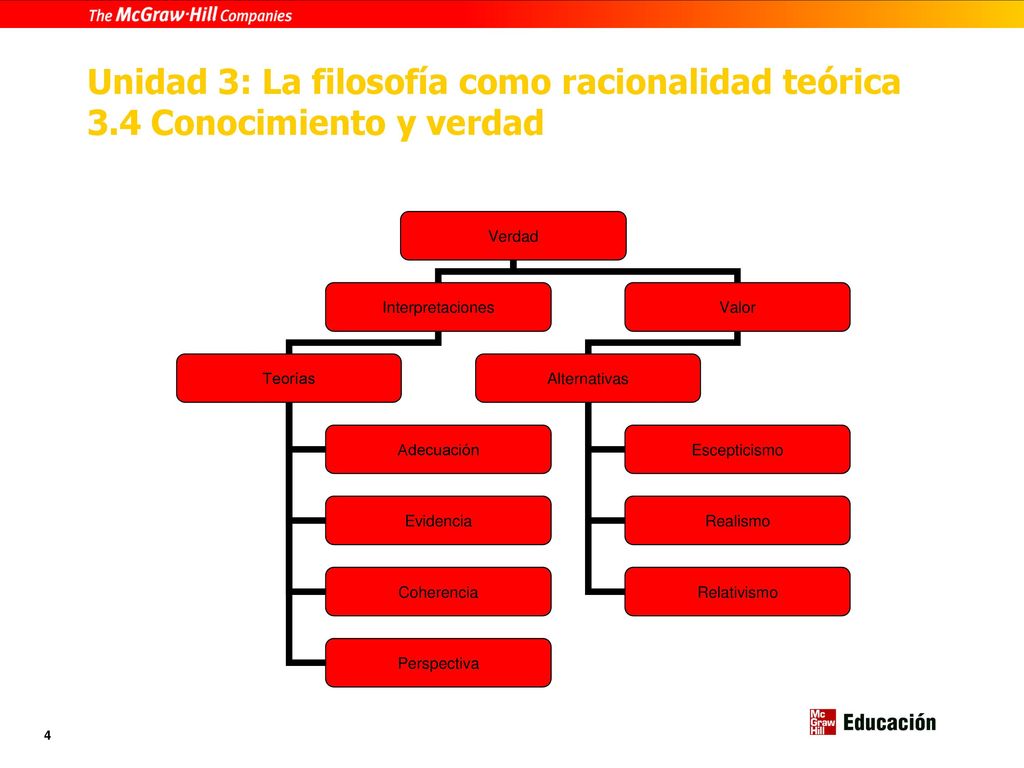 The McGraw·Hill Companies

Unidad 3: La filosofía como racionalidad teórica
3.4 Conocimiento y verdad

Verdad

Interpretaciones

Valor

Teorías

Alternativas

Adecuación

Evidencia

Coherencia

Perspectiva

Escepticismo

Realismo

Relativismo

4

Mc Graw Hill Educación